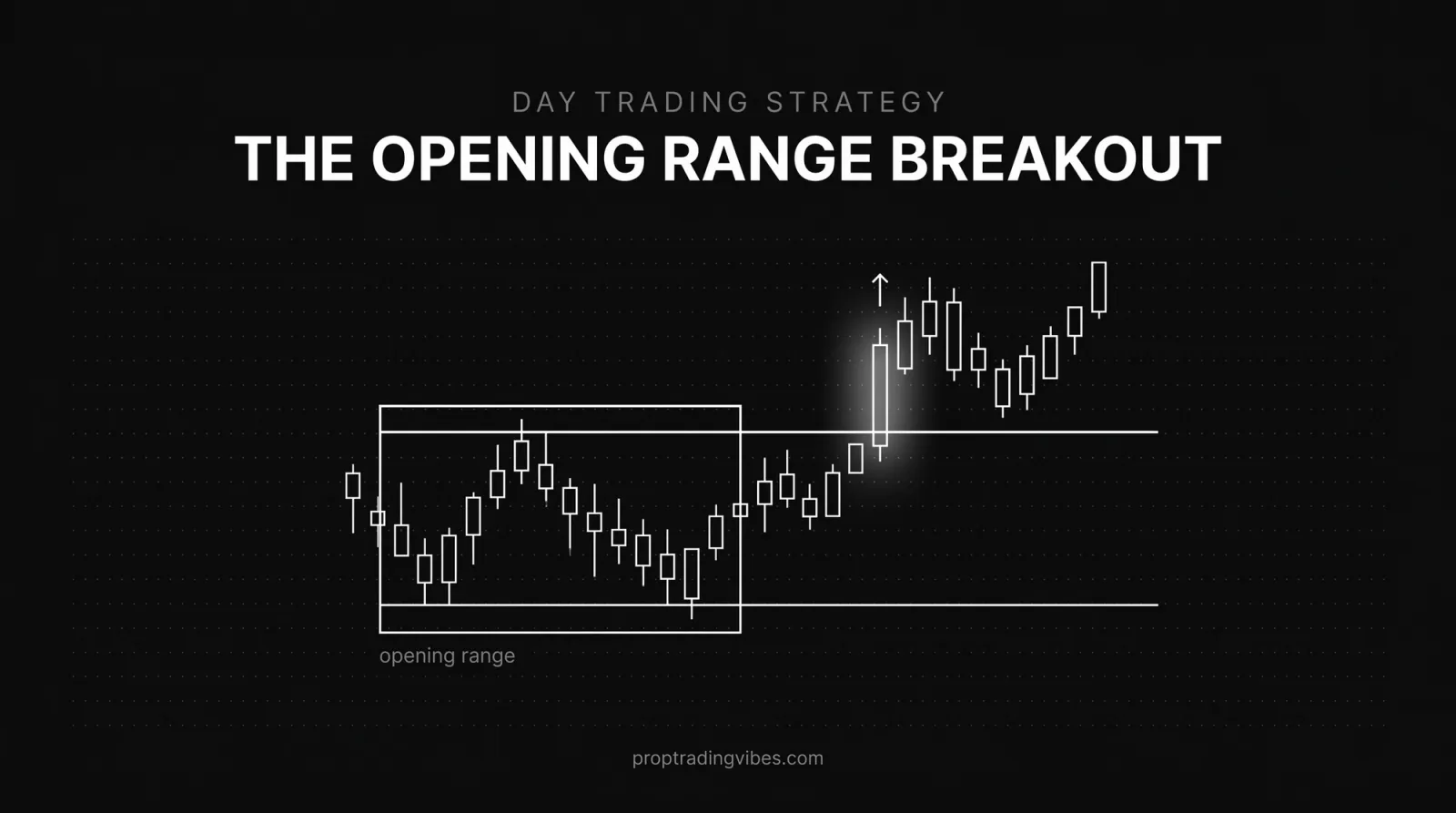 DAY TRADING STRATEGY

THE OPENING RANGE BREAKOUT

opening range

proptradingvibes.com